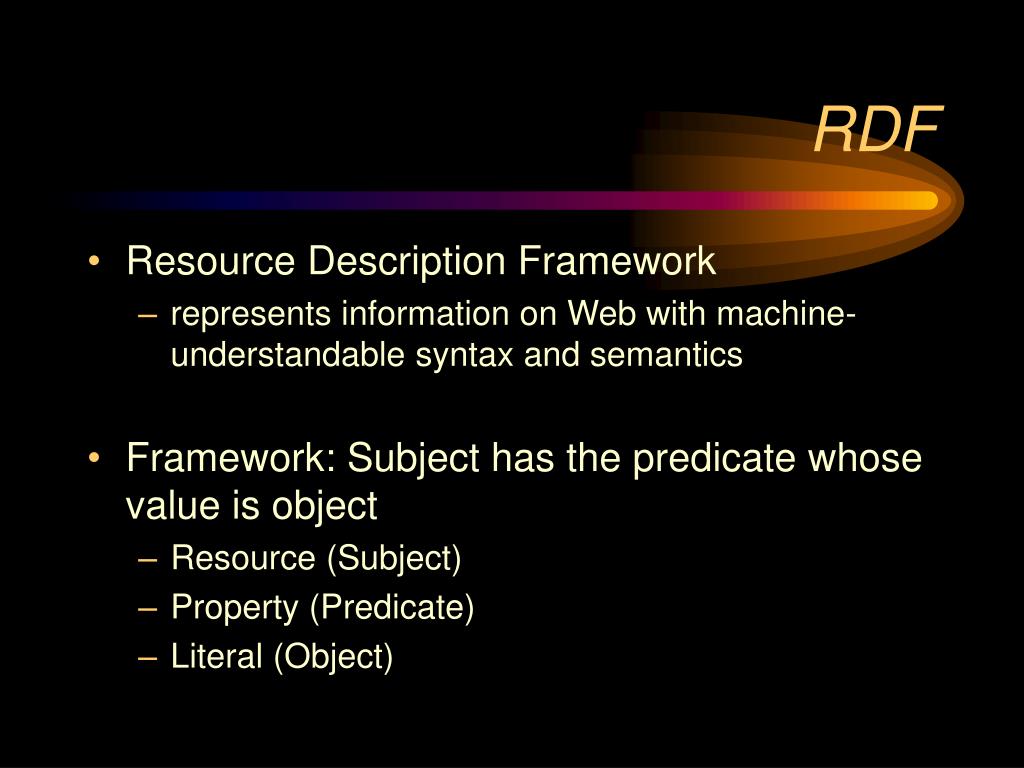 RDF

• Resource Description Framework
– represents information on Web with machine-understandable syntax and semantics

• Framework: Subject has the predicate whose value is object
– Resource (Subject)
– Property (Predicate)
– Literal (Object)